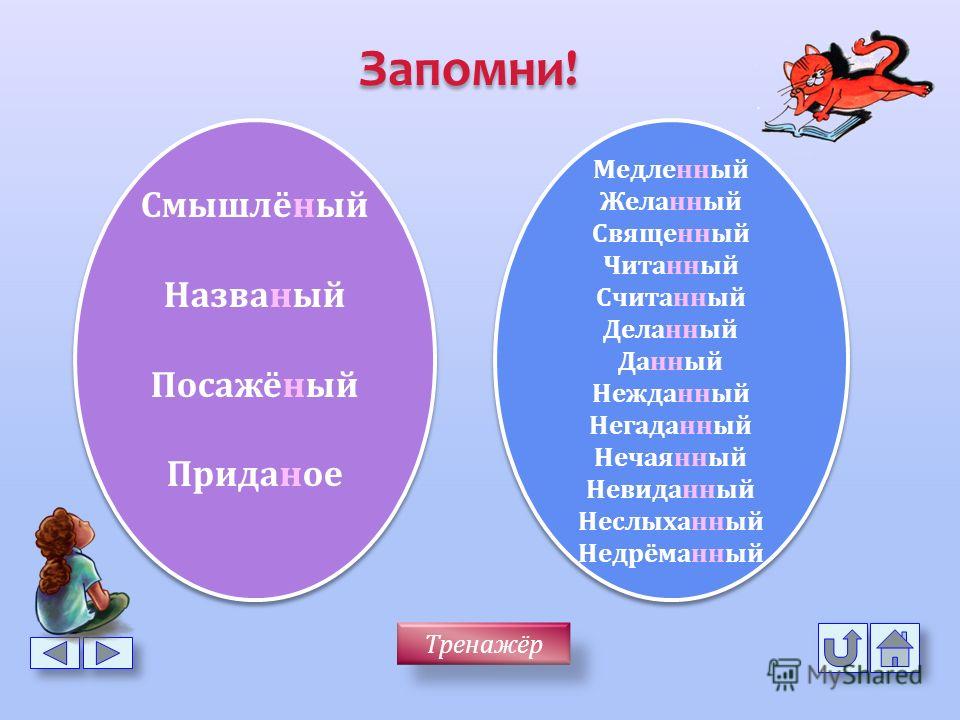 Запомни!

Смышлёный

Названый

Посажёный

Приданое

Медленный
Желанный
Священный
Читанный
Считанный
Деланный
Данный
Нежданный
Негаданный
Нечаянный
Невиданный
Неслыханный
Недрёманный

Тренажёр

MyShared